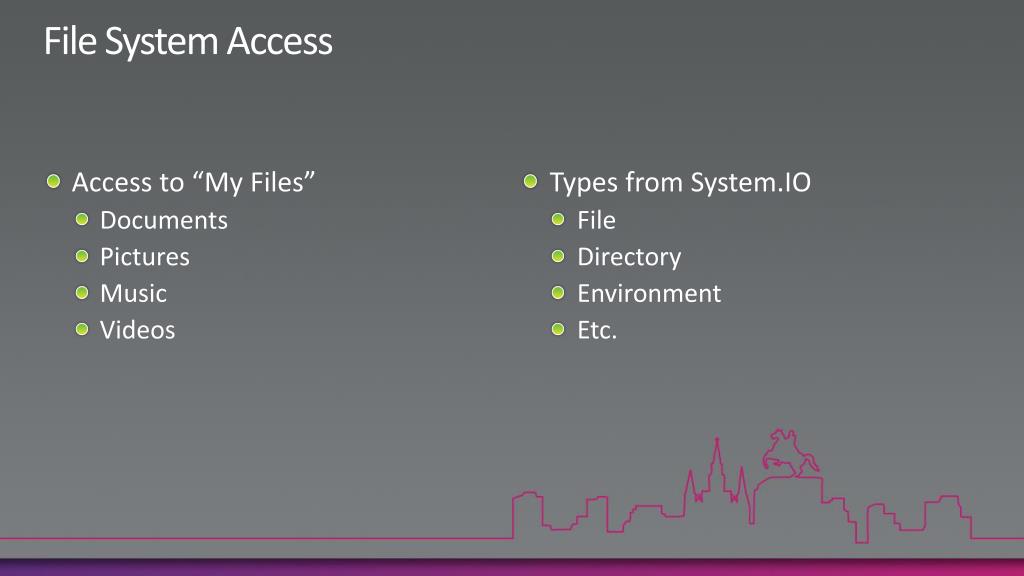 File System Access

Access to “My Files”
Documents
Pictures
Music
Videos

Types from System.IO
File
Directory
Environment
Etc.